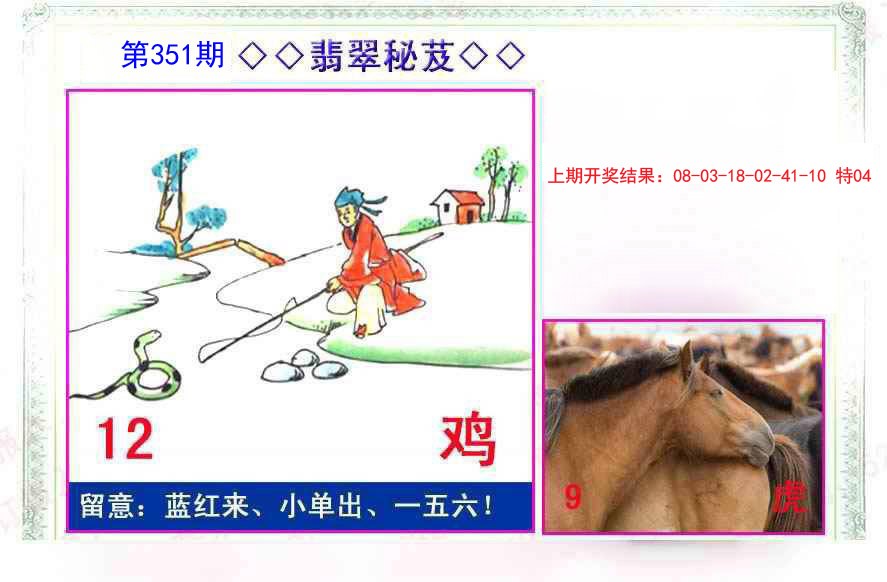 第351期 ◇◇翡翠秘芨◇◇

上期开奖结果：08-03-18-02-41-10 特04

12

鸡

留意：蓝红来、小单出、一五六！

9

虎